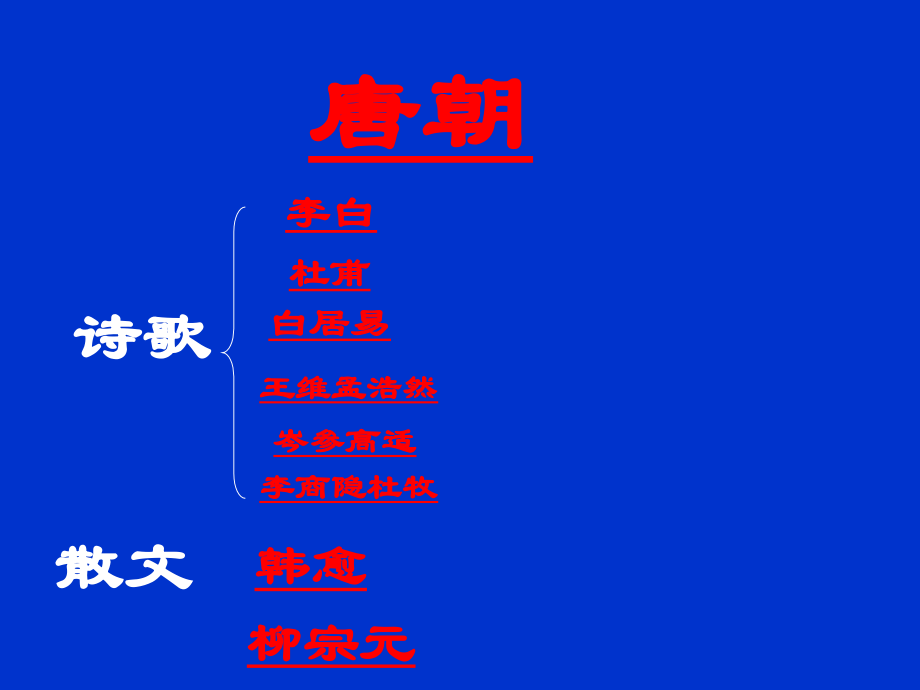 唐朝

诗歌

李白

杜甫

白居易

王维孟浩然

岑参高适

李商隐杜牧

散文 韩愈

柳宗元